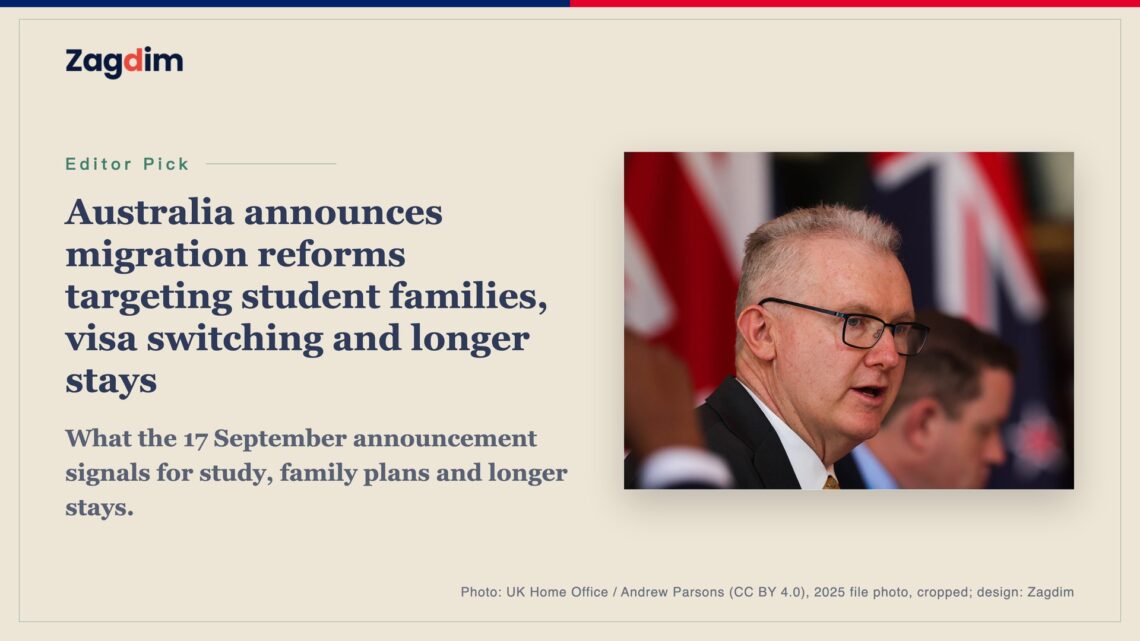 Zagdim

Editor Pick

Australia announces migration reforms targeting student families, visa switching and longer stays

What the 17 September announcement signals for study, family plans and longer stays.

Photo: UK Home Office / Andrew Parsons (CC BY 4.0), 2025 file photo, cropped; design: Zagdim